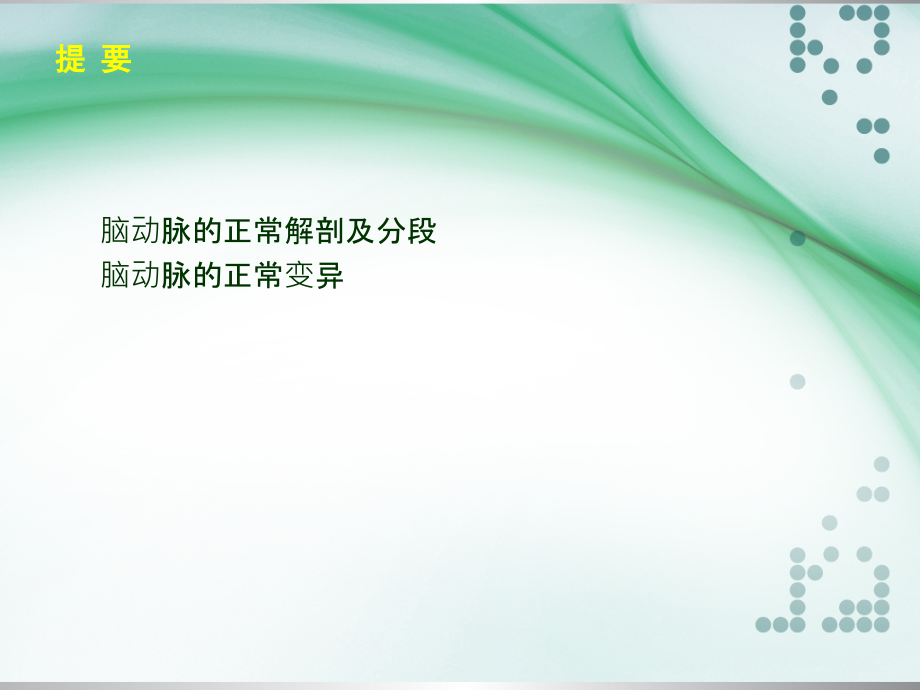 提 要

脑动脉的正常解剖及分段
脑动脉的正常变异